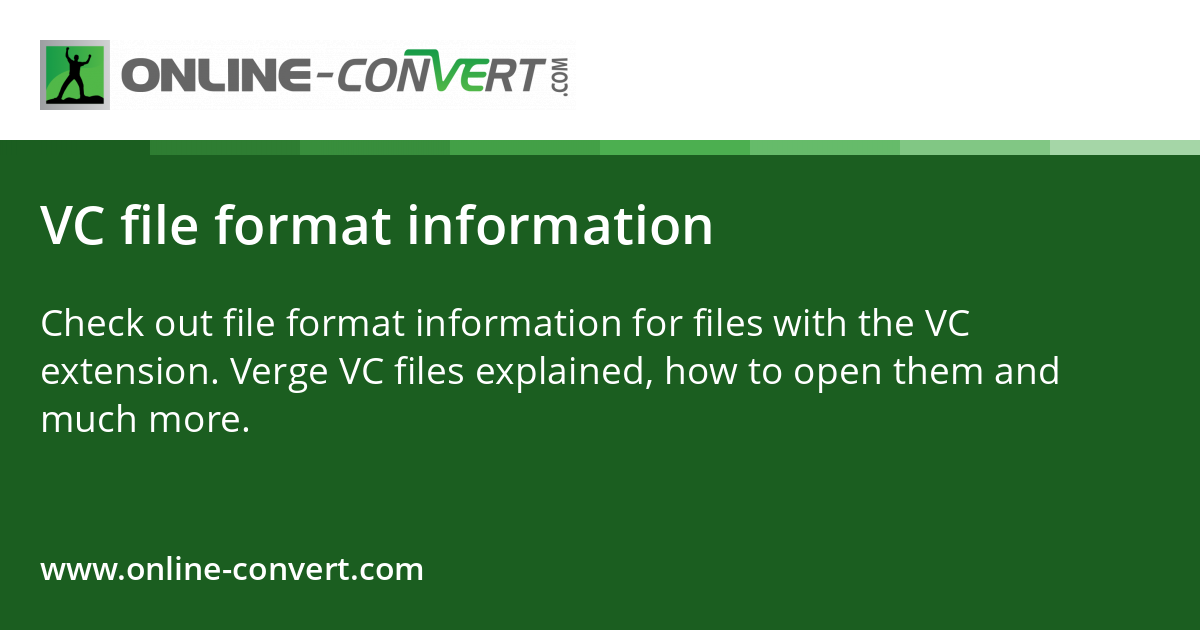 ONLINE-CONVERT.COM

VC file format information

Check out file format information for files with the VC extension. Verge VC files explained, how to open them and much more.

www.online-convert.com